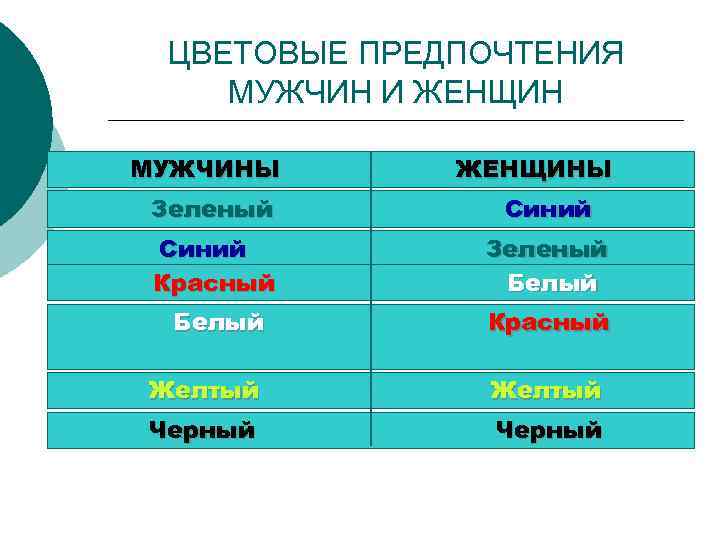 ЦВЕТОВЫЕ ПРЕДПОЧТЕНИЯ МУЖЧИН И ЖЕНЩИН

| МУЖЧИНЫ | ЖЕНЩИНЫ |
|---|---|
| Зеленый | Синий |
| Синий | Зеленый |
| Красный | Белый |
| Белый | Красный |
| Желтый | Желтый |
| Черный | Черный |